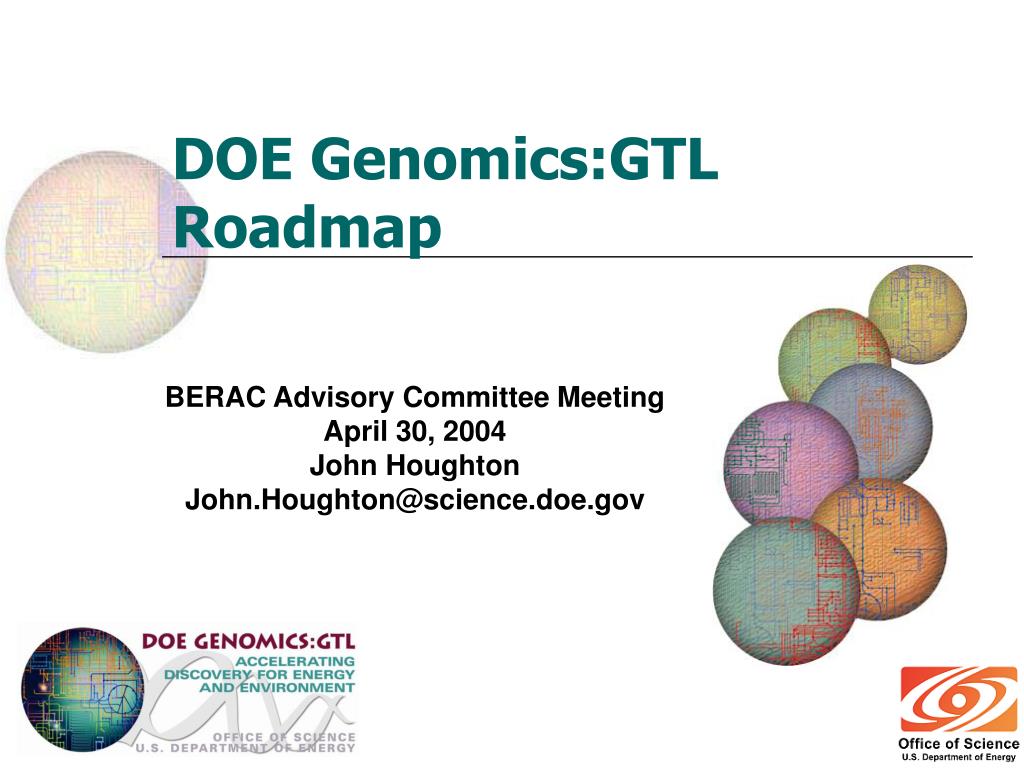 DOE Genomics:GTL Roadmap

BERAC Advisory Committee Meeting
April 30, 2004
John Houghton
John.Houghton@science.doe.gov

DOE GENOMICS:GTL
ACCELERATING DISCOVERY FOR ENERGY AND ENVIRONMENT
OFFICE OF SCIENCE
U.S. DEPARTMENT OF ENERGY

Office of Science
U.S. Department of Energy